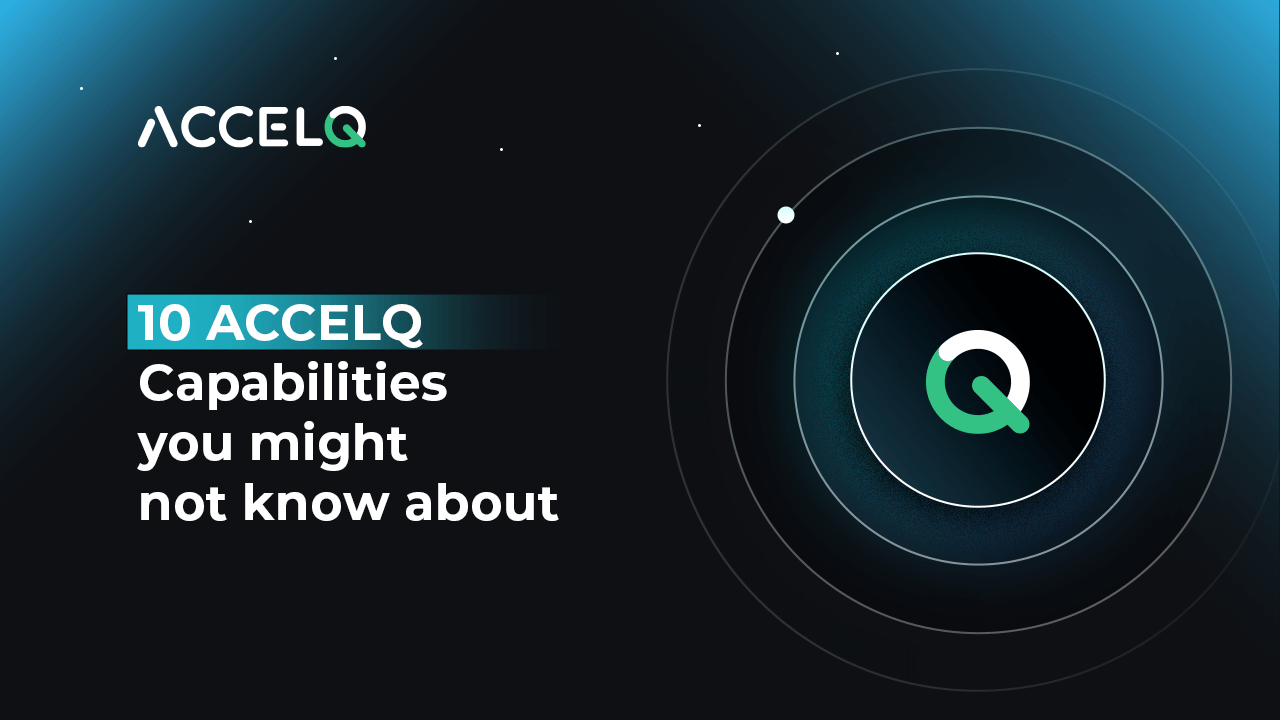 ACCELQ

10 ACCELQ Capabilities you might not know about

Q